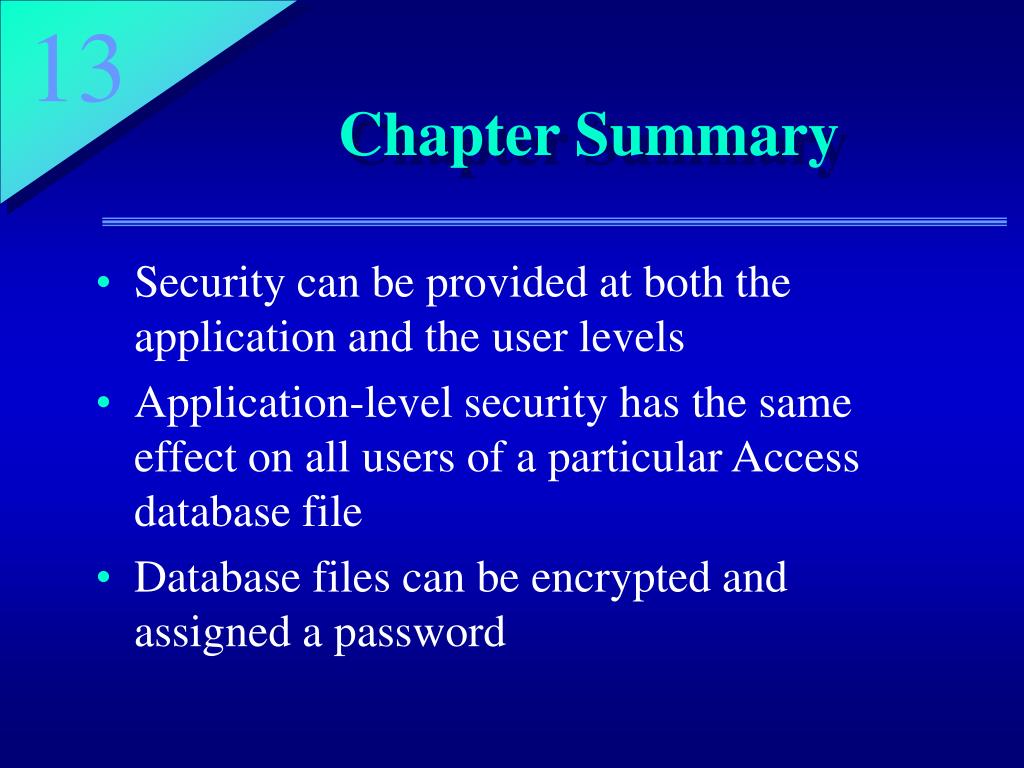 13

Chapter Summary

• Security can be provided at both the application and the user levels
• Application-level security has the same effect on all users of a particular Access database file
• Database files can be encrypted and assigned a password